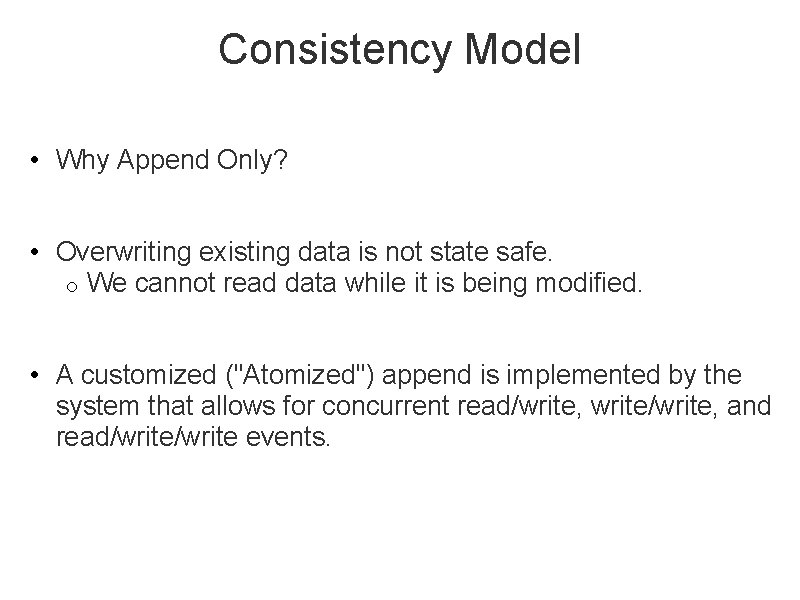 Consistency Model

• Why Append Only?

• Overwriting existing data is not state safe.
  o We cannot read data while it is being modified.

• A customized ("Atomized") append is implemented by the system that allows for concurrent read/write, write/write, and read/write/write events.